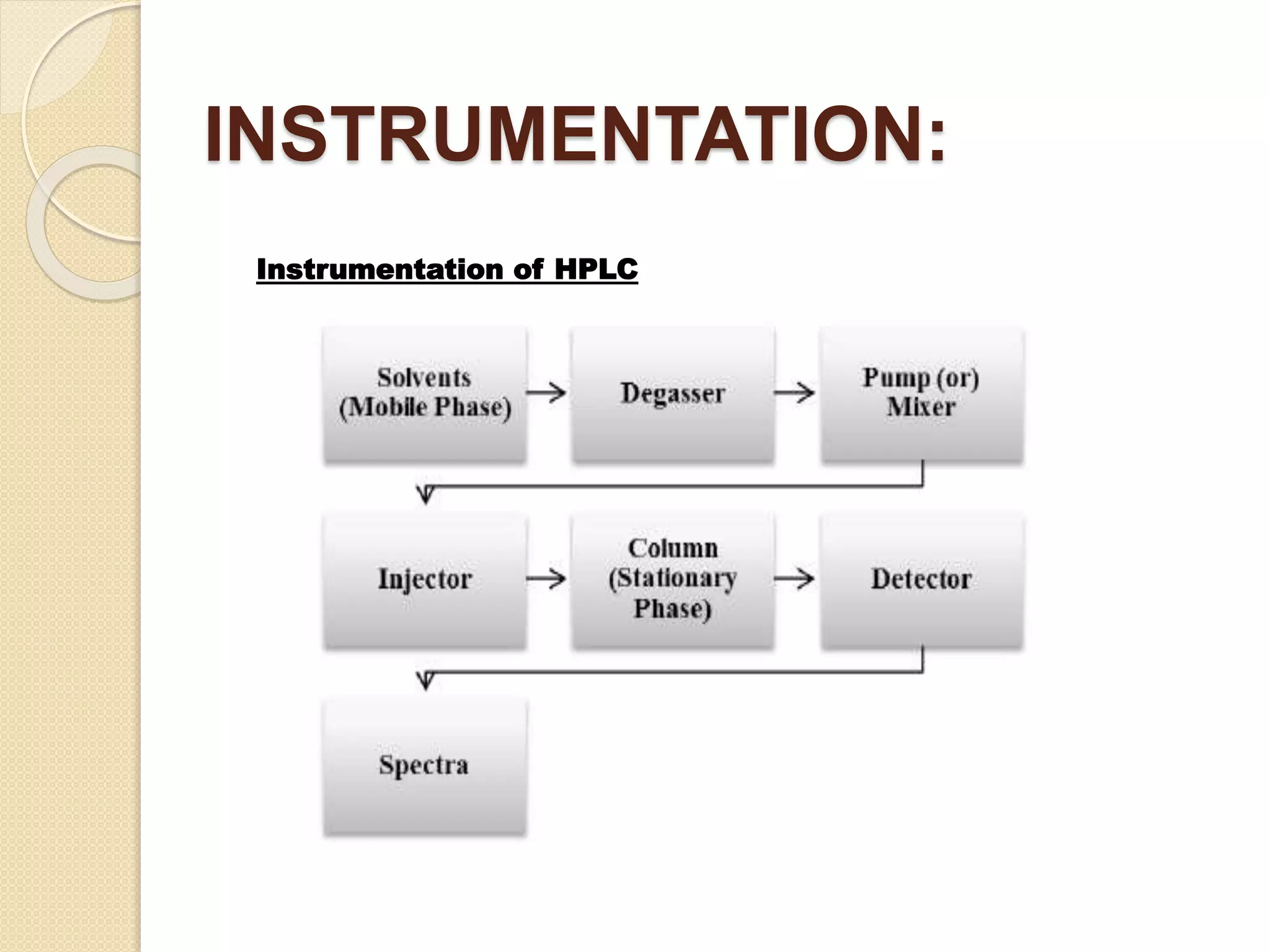 INSTRUMENTATION:

Instrumentation of HPLC

Solvents (Mobile Phase)

Degasser

Pump (or) Mixer

Injector

Column (Stationary Phase)

Detector

Spectra